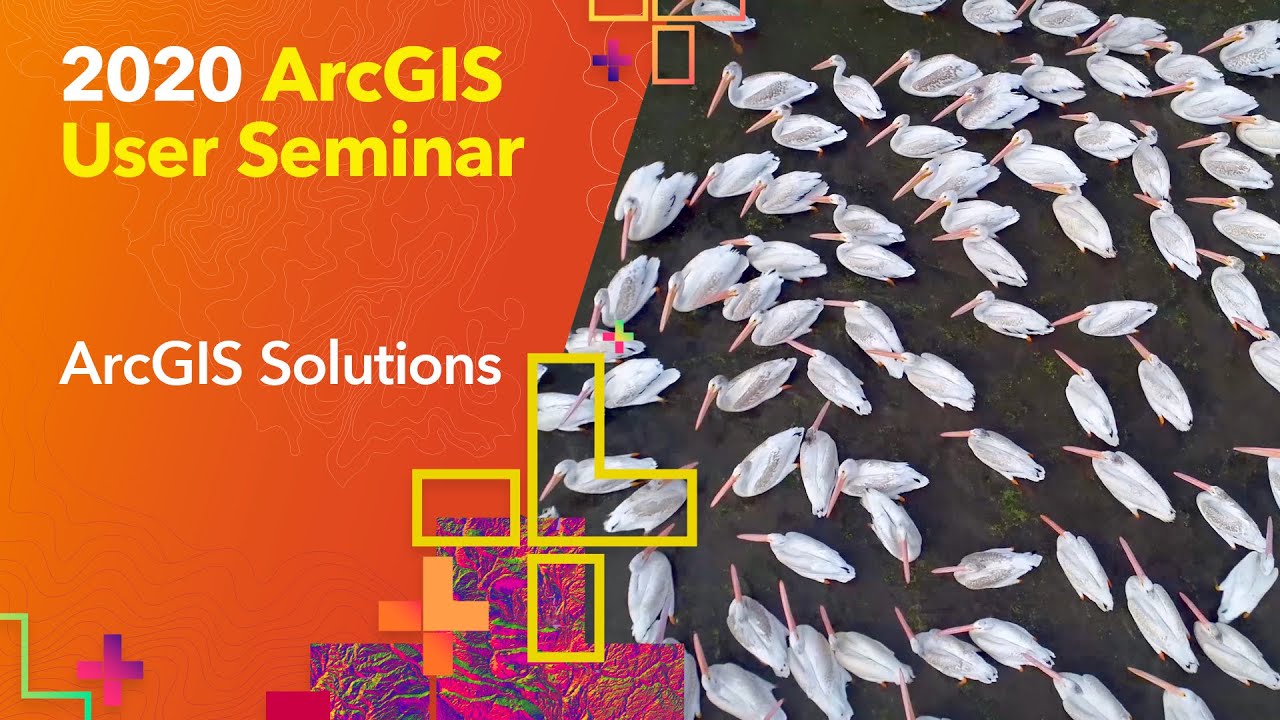 2020 ArcGIS User Seminar

ArcGIS Solutions